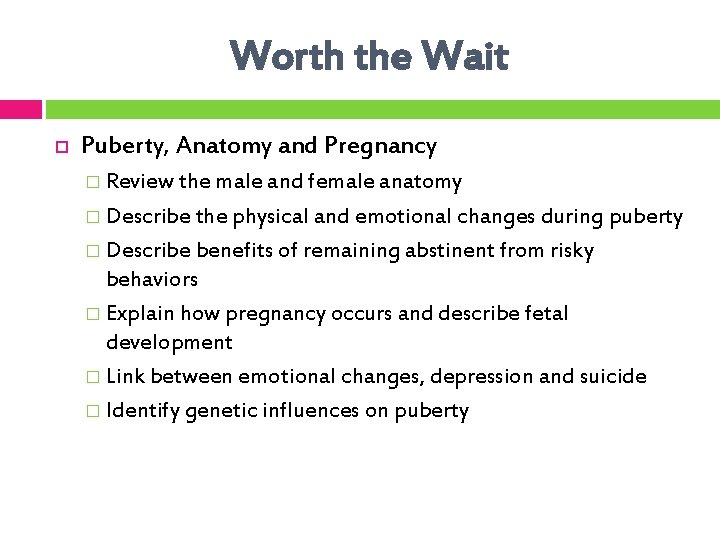 Worth the Wait

Puberty, Anatomy and Pregnancy

Review the male and female anatomy

Describe the physical and emotional changes during puberty

Describe benefits of remaining abstinent from risky behaviors

Explain how pregnancy occurs and describe fetal development

Link between emotional changes, depression and suicide

Identify genetic influences on puberty